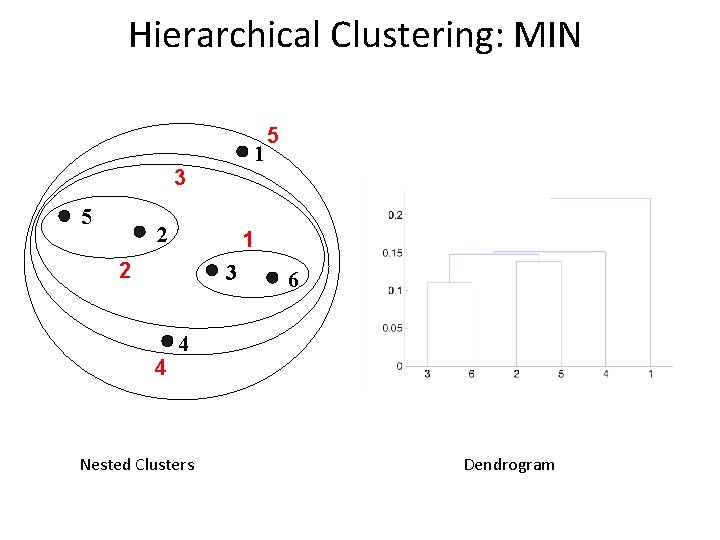 Hierarchical Clustering: MIN

5
1
3
5
2
1
2
3
6
4
4

0.2
0.15
0.1
0.05
0
3 6 2 5 4 1

Nested Clusters

Dendrogram